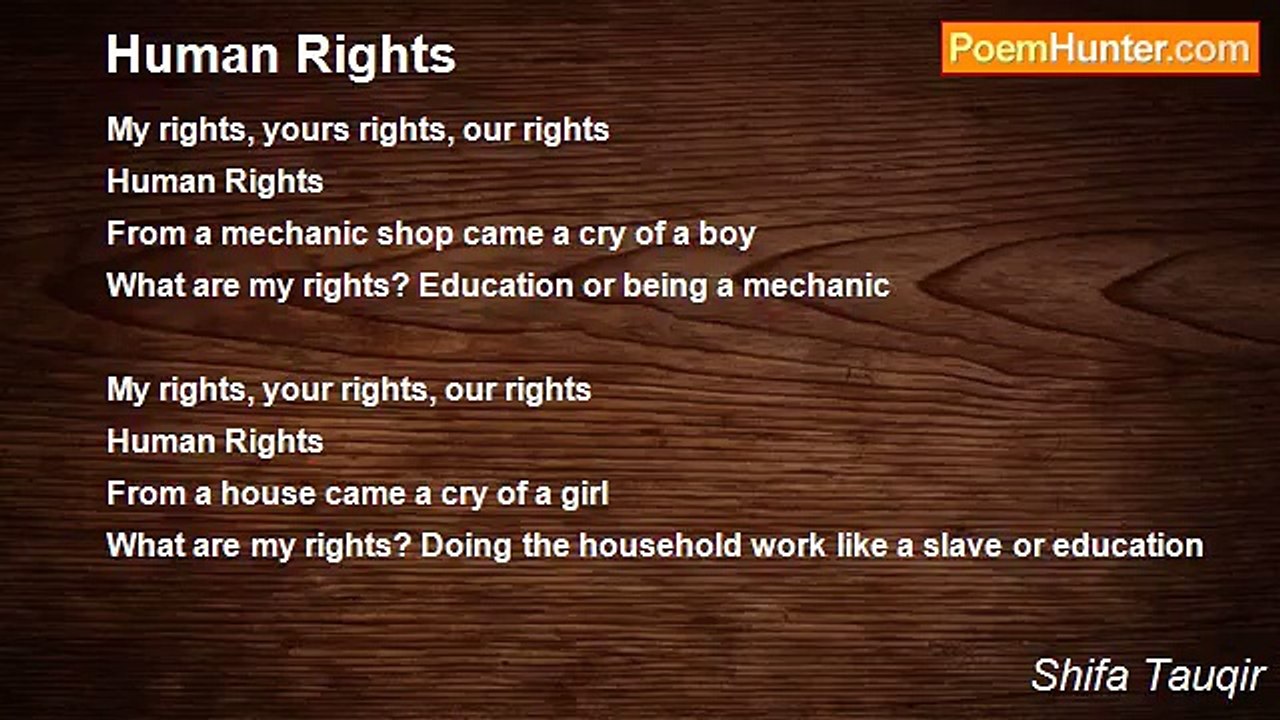 Human Rights

PoemHunter.com

My rights, yours rights, our rights
Human Rights
From a mechanic shop came a cry of a boy
What are my rights? Education or being a mechanic

My rights, your rights, our rights
Human Rights
From a house came a cry of a girl
What are my rights? Doing the household work like a slave or education

Shifa Tauqir